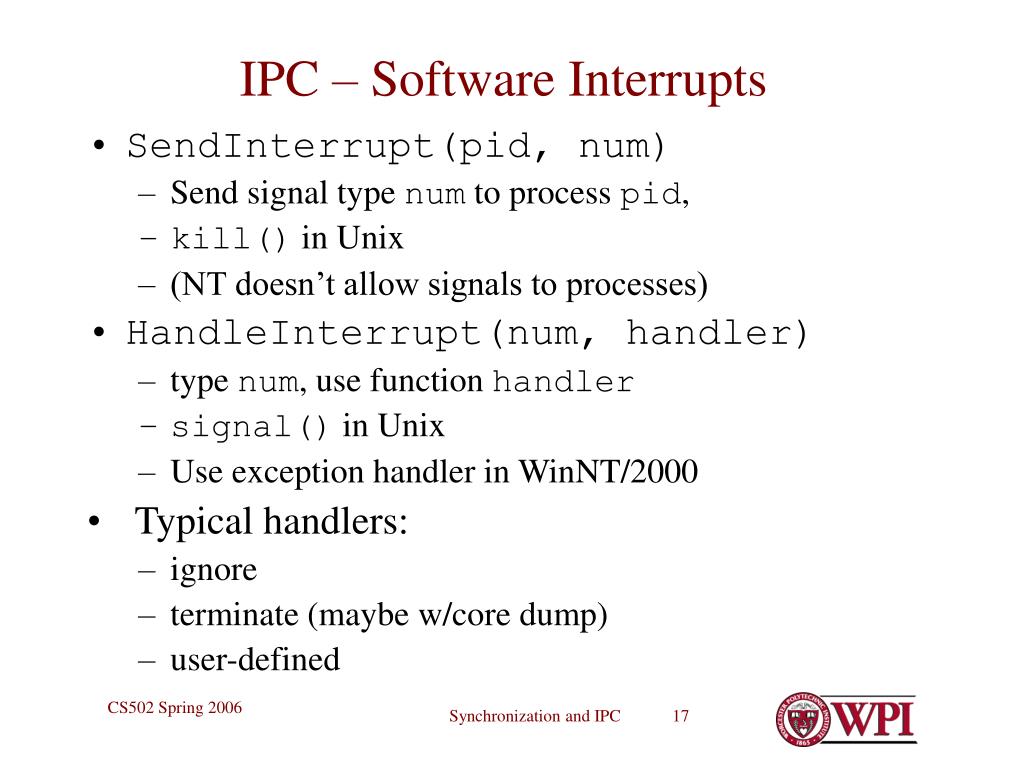 IPC – Software Interrupts

• SendInterrupt(pid, num)
– Send signal type num to process pid,
– kill() in Unix
– (NT doesn't allow signals to processes)

• HandleInterrupt(num, handler)
– type num, use function handler
– signal() in Unix
– Use exception handler in WinNT/2000

• Typical handlers:
– ignore
– terminate (maybe w/core dump)
– user-defined

CS502 Spring 2006

Synchronization and IPC 17

WPI